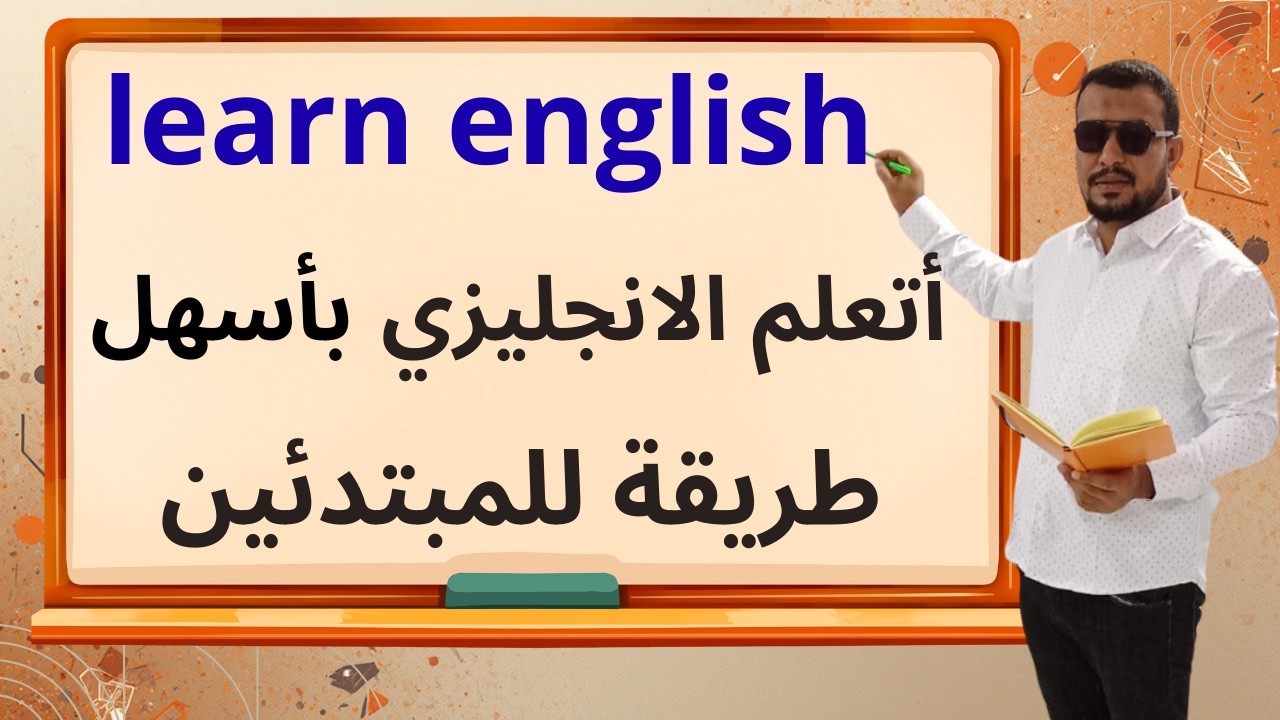 learn english

أتعلم الانجليزي بأسهل طريقة للمبتدئين